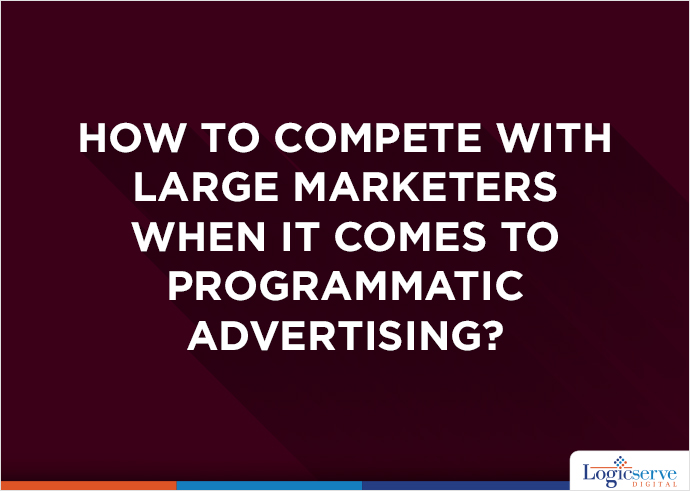 HOW TO COMPETE WITH LARGE MARKETERS WHEN IT COMES TO PROGRAMMATIC ADVERTISING?

Logicserve
DIGITAL